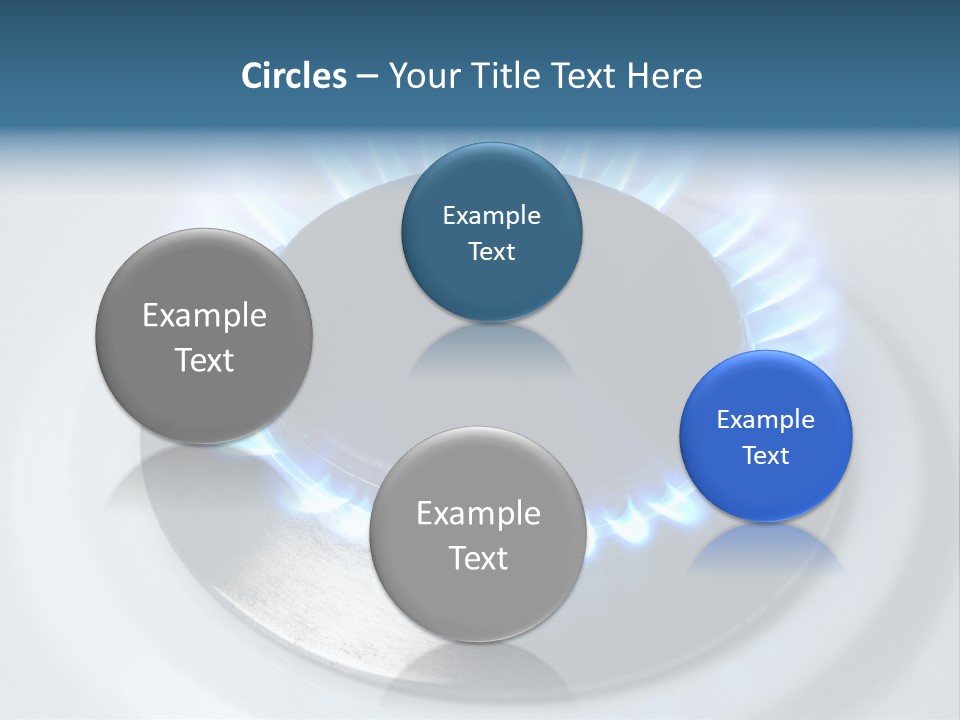 Circles – Your Title Text Here

Example Text

Example Text

Example Text

Example Text